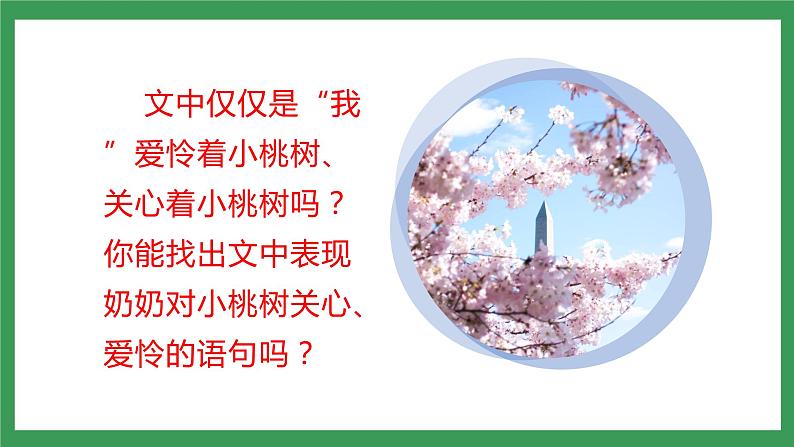 文中仅仅是“我”爱怜着小桃树、关心着小桃树吗？你能找出文中表现奶奶对小桃树关心、爱怜的语句吗？